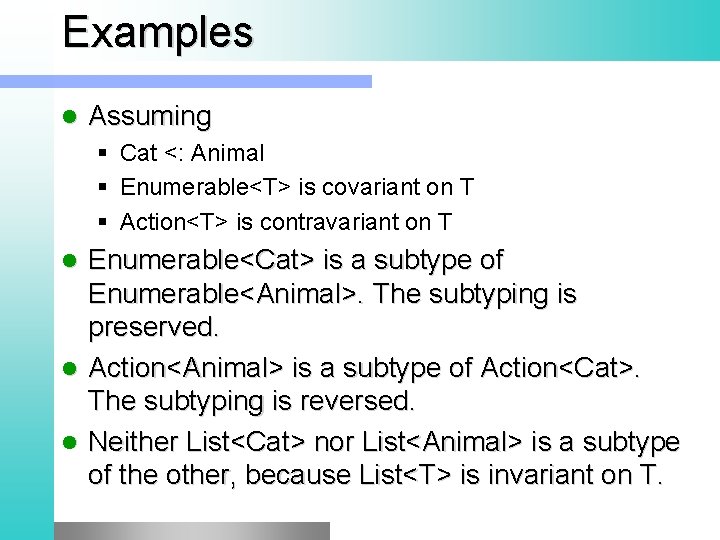 Examples

- Assuming
  - Cat <: Animal
  - Enumerable<T> is covariant on T
  - Action<T> is contravariant on T
- Enumerable<Cat> is a subtype of Enumerable<Animal>. The subtyping is preserved.
- Action<Animal> is a subtype of Action<Cat>. The subtyping is reversed.
- Neither List<Cat> nor List<Animal> is a subtype of the other, because List<T> is invariant on T.